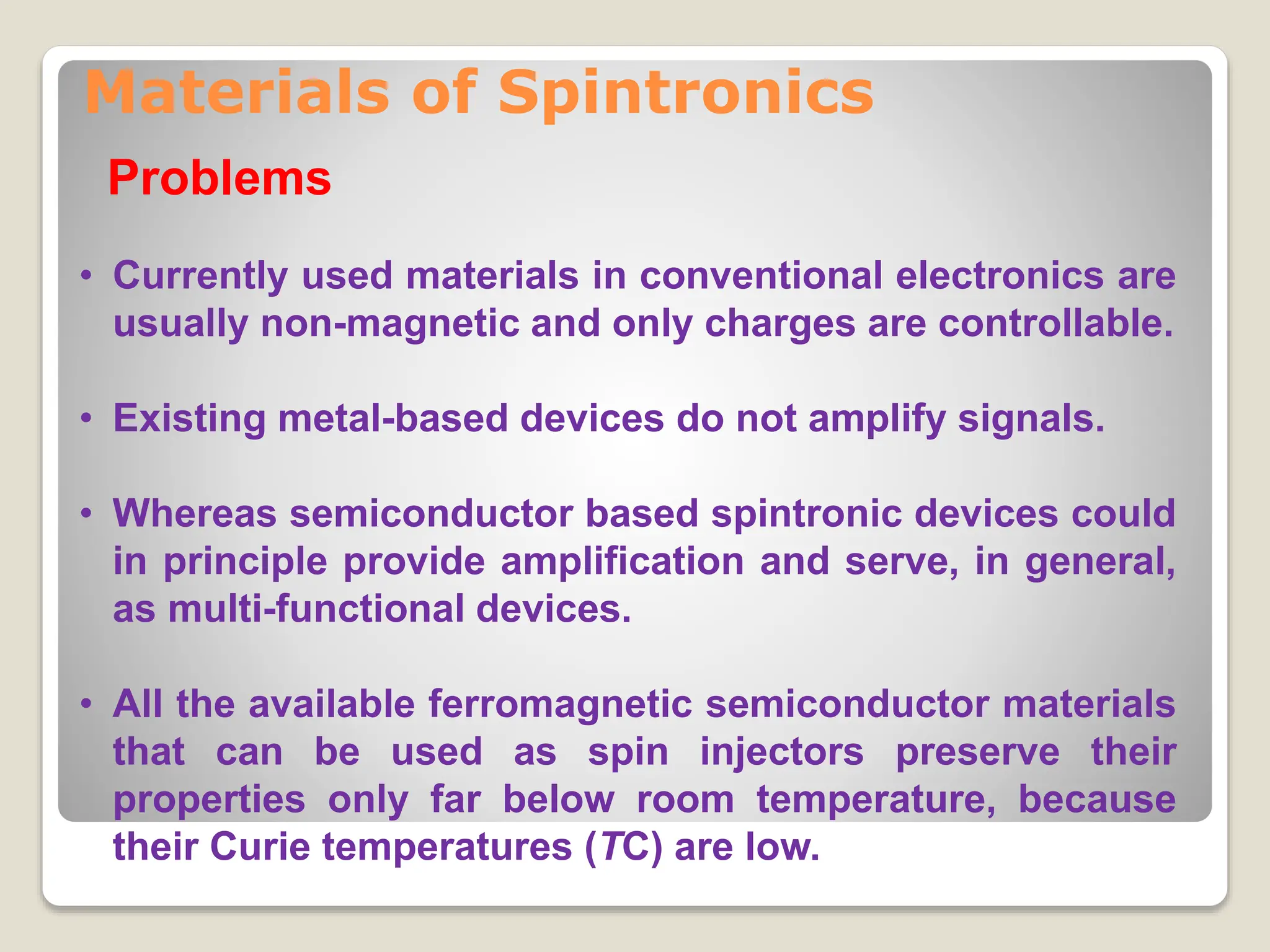 Materials of Spintronics

Problems

• Currently used materials in conventional electronics are usually non-magnetic and only charges are controllable.

• Existing metal-based devices do not amplify signals.

• Whereas semiconductor based spintronic devices could in principle provide amplification and serve, in general, as multi-functional devices.

• All the available ferromagnetic semiconductor materials that can be used as spin injectors preserve their properties only far below room temperature, because their Curie temperatures (TC) are low.